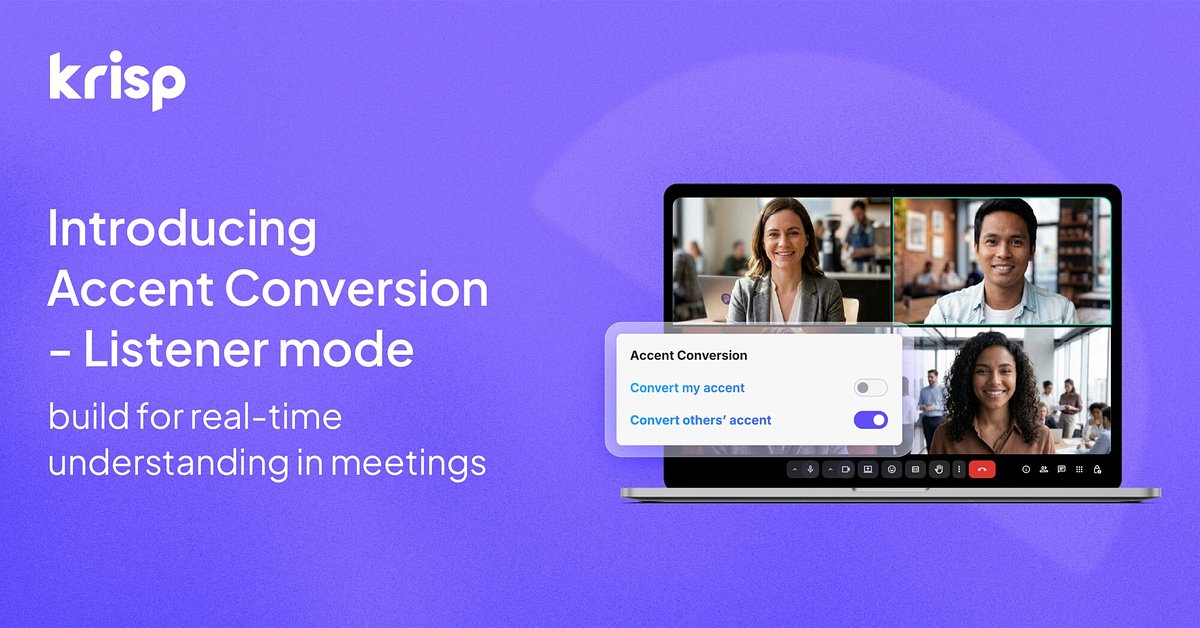 krisp

Introducing Accent Conversion - Listener mode

build for real-time understanding in meetings

Accent Conversion

Convert my accent

Convert others' accent